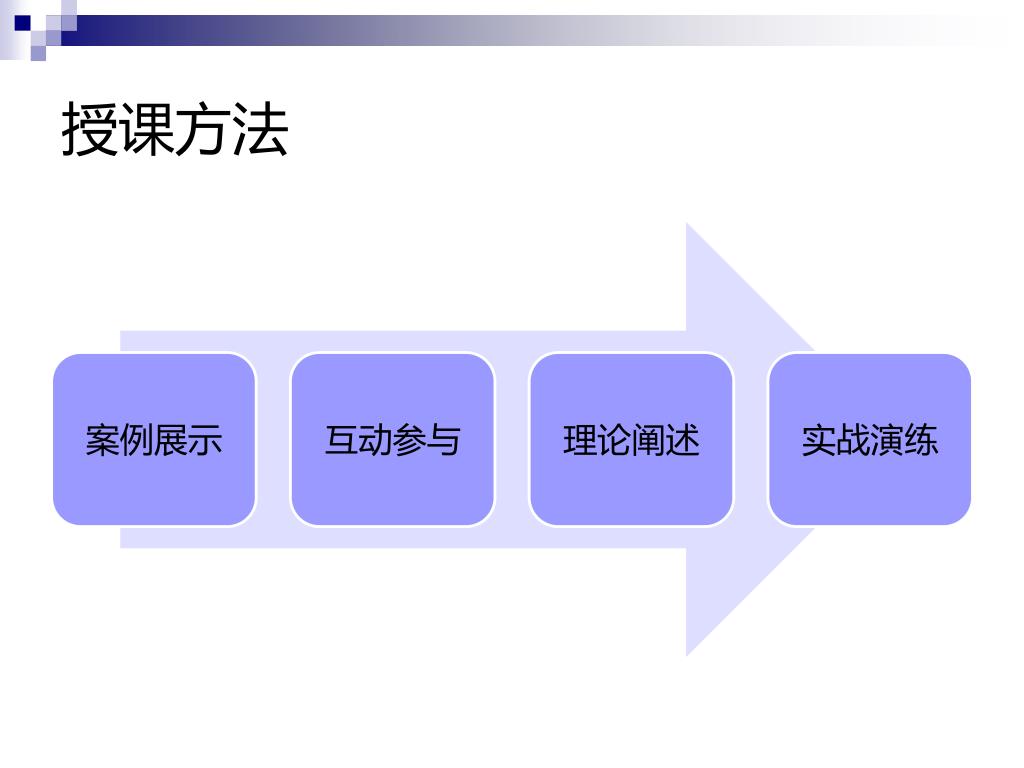 授课方法

案例展示

互动参与

理论阐述

实战演练